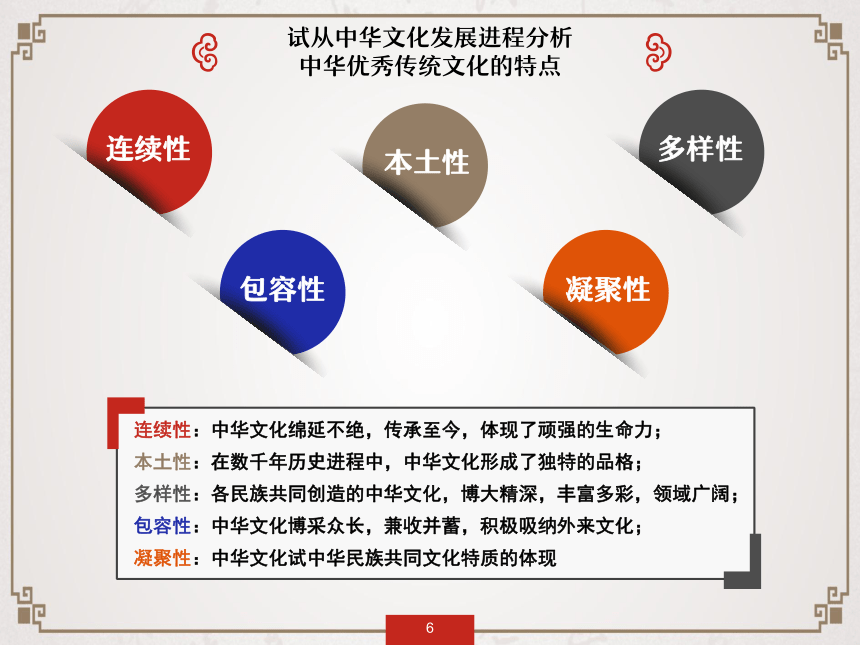 试从中华文化发展进程分析
中华优秀传统文化的特点

连续性

本土性

多样性

包容性

凝聚性

连续性：中华文化绵延不绝，传承至今，体现了顽强的生命力；
本土性：在数千年历史进程中，中华文化形成了独特的品格；
多样性：各民族共同创造的中华文化，博大精深，丰富多彩，领域广阔；
包容性：中华文化博采众长，兼收并蓄，积极吸纳外来文化；
凝聚性：中华文化试中华民族共同文化特质的体现

6